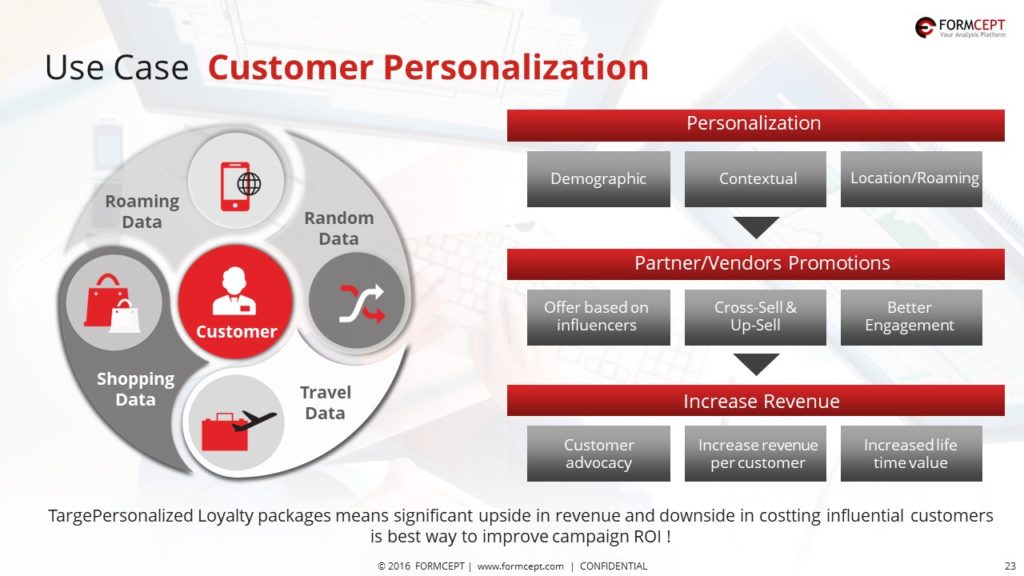 FORMCEPT
Your Analysis Platform

Use Case Customer Personalization

Roaming Data

Random Data

Customer

Shopping Data

Travel Data

Personalization

Demographic

Contextual

Location/Roaming

Partner/Vendors Promotions

Offer based on influencers

Cross-Sell & Up-Sell

Better Engagement

Increase Revenue

Customer advocacy

Increase revenue per customer

Increased life time value

TargePersonalized Loyalty packages means significant upside in revenue and downside in costting influential customers is best way to improve campaign ROI !

© 2016 FORMCEPT | www.formcept.com | CONFIDENTIAL

23